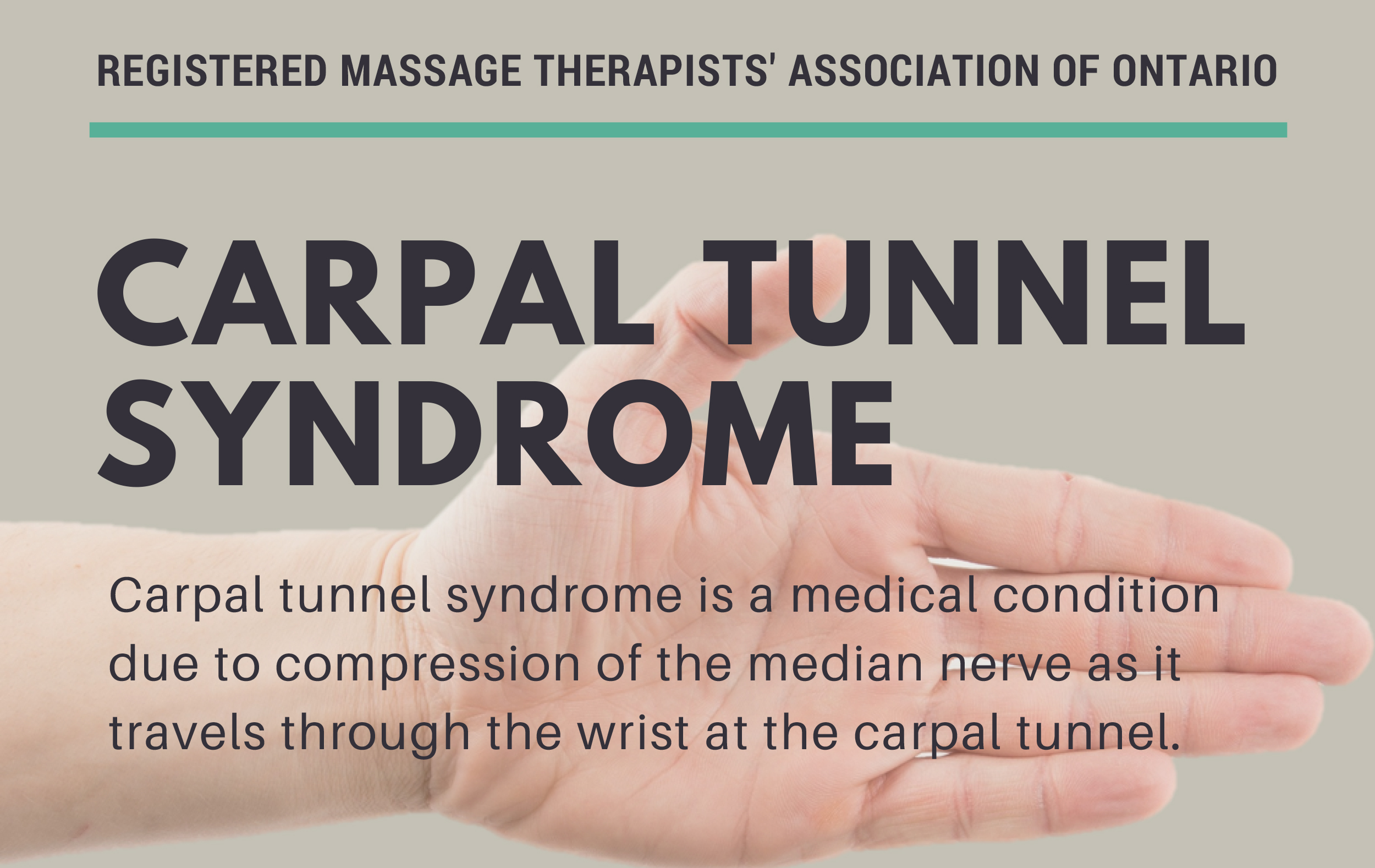 REGISTERED MASSAGE THERAPISTS' ASSOCIATION OF ONTARIO

CARPAL TUNNEL SYNDROME

Carpal tunnel syndrome is a medical condition due to compression of the median nerve as it travels through the wrist at the carpal tunnel.